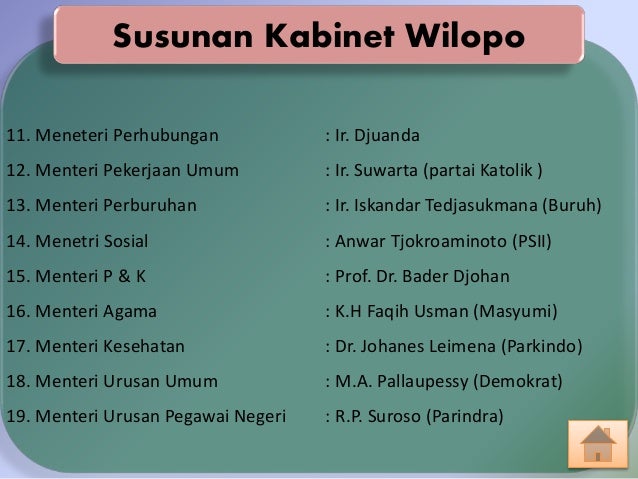 Susunan Kabinet Wilopo

11. Meneteri Perhubungan : Ir. Djuanda
12. Menteri Pekerjaan Umum : Ir. Suwarta (partai Katolik )
13. Menteri Perburuhan : Ir. Iskandar Tedjasukmana (Buruh)
14. Menetri Sosial : Anwar Tjokroaminoto (PSII)
15. Menteri P & K : Prof. Dr. Bader Djohan
16. Menteri Agama : K.H Faqih Usman (Masyumi)
17. Menteri Kesehatan : Dr. Johanes Leimena (Parkindo)
18. Menteri Urusan Umum : M.A. Pallaupessy (Demokrat)
19. Menteri Urusan Pegawai Negeri : R.P. Suroso (Parindra)